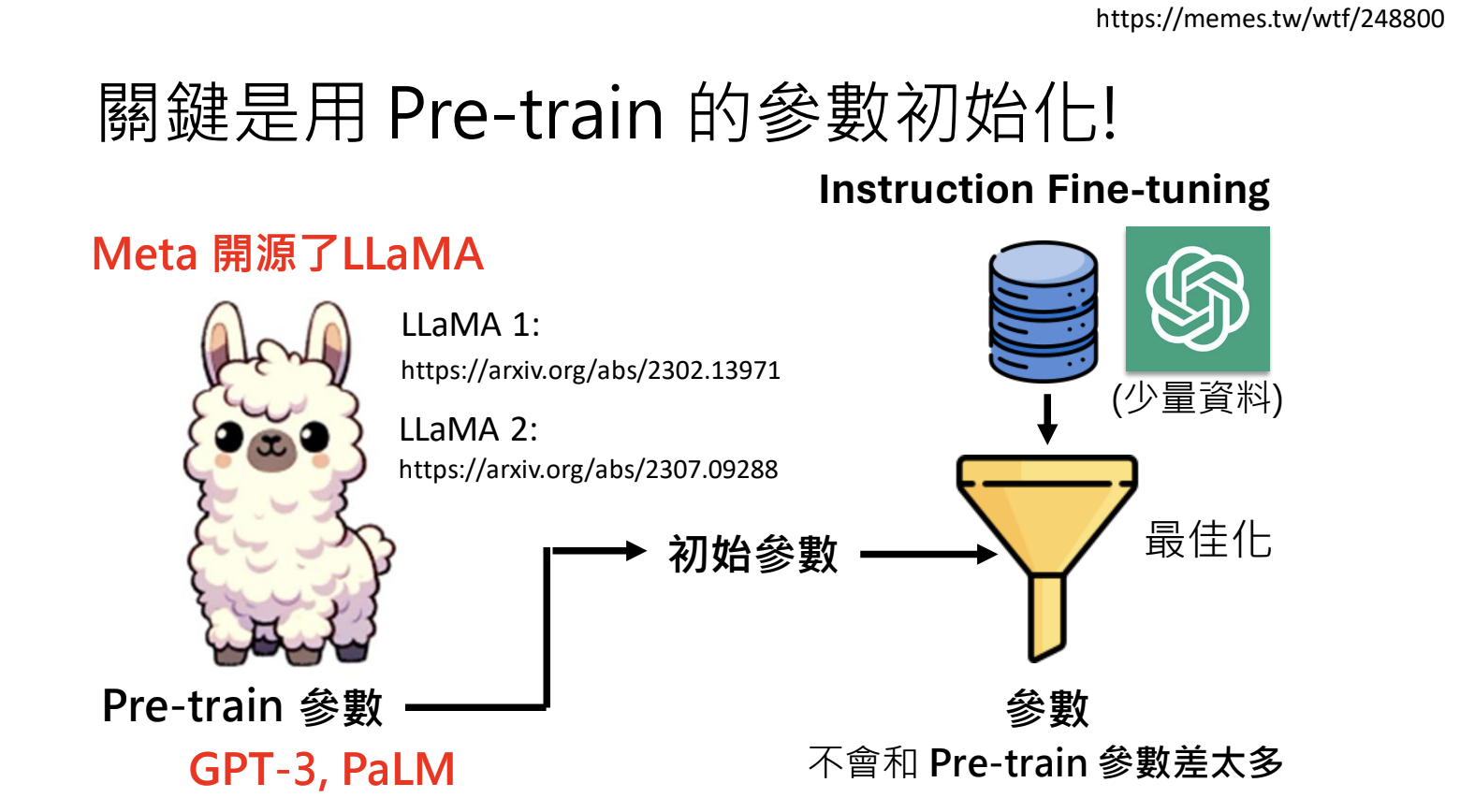 https://memes.tw/wtf/248800

關鍵是用 Pre-train 的參數初始化!

Instruction Fine-tuning

Meta 開源了LLaMA

LLaMA 1:
https://arxiv.org/abs/2302.13971

LLaMA 2:
https://arxiv.org/abs/2307.09288

(少量資料)

初始參數

最佳化

Pre-train 參數

GPT-3, PaLM

參數
不會和 Pre-train 參數差太多